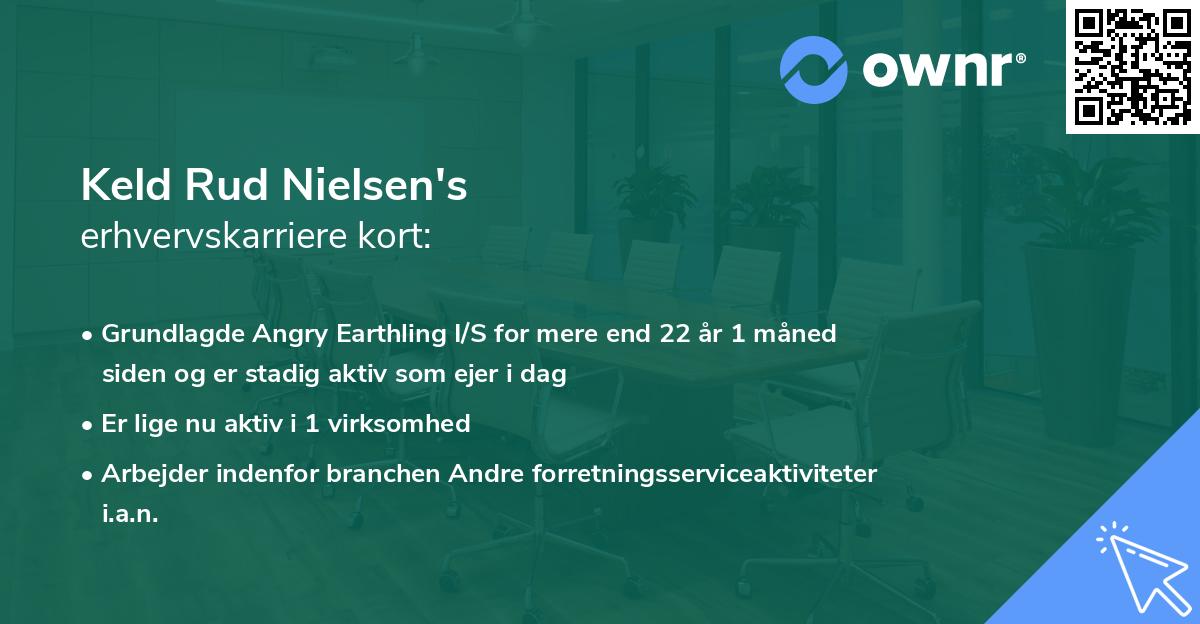 ownr®

Keld Rud Nielsen's
erhvervskarriere kort:

• Grundlagde Angry Earthling I/S for mere end 22 år 1 måned siden og er stadig aktiv som ejer i dag

• Er lige nu aktiv i 1 virksomhed

• Arbejder indenfor branchen Andre forretningsserviceaktiviteter i.a.n.